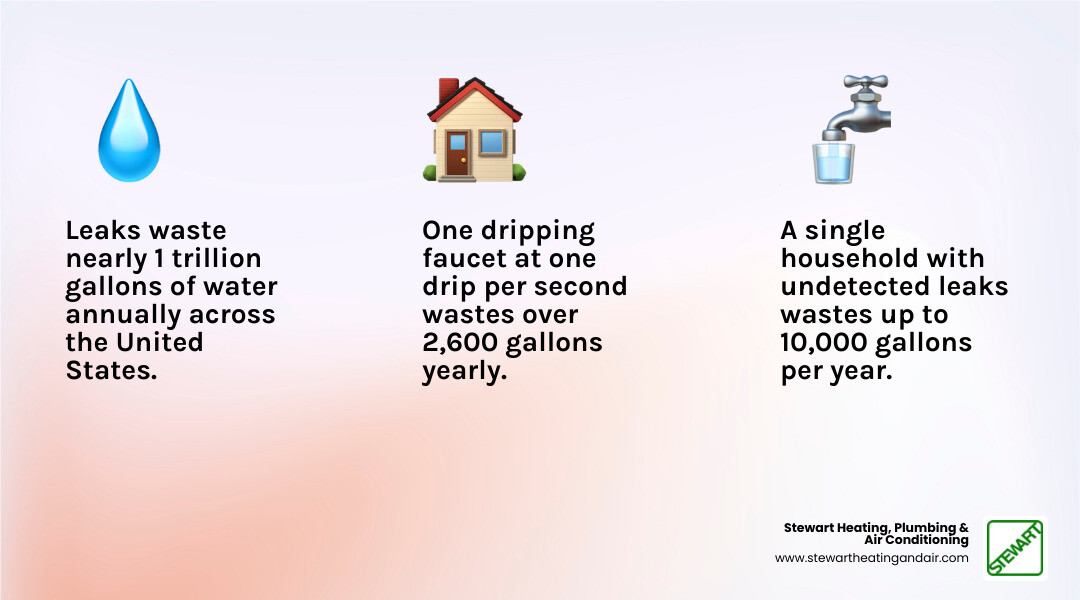 Leaks waste nearly 1 trillion gallons of water annually across the United States.

One dripping faucet at one drip per second wastes over 2,600 gallons yearly.

A single household with undetected leaks wastes up to 10,000 gallons per year.

Stewart Heating, Plumbing & Air Conditioning
www.stewartheatingandair.com

STEWART